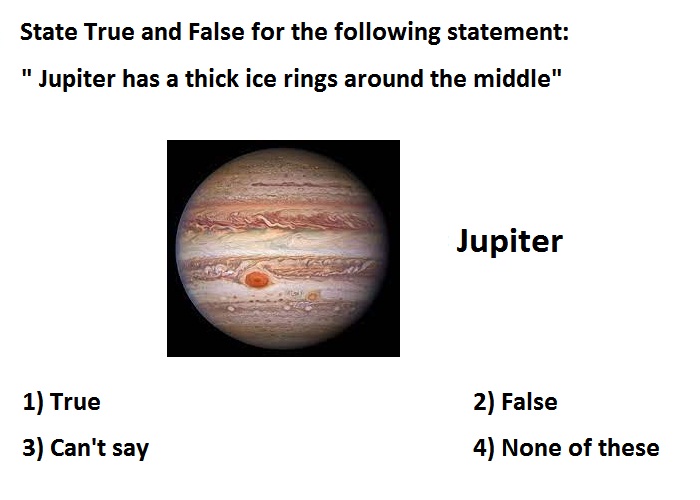 State True and False for the following statement:

" Jupiter has a thick ice rings around the middle"

Jupiter

1) True

2) False

3) Can't say

4) None of these